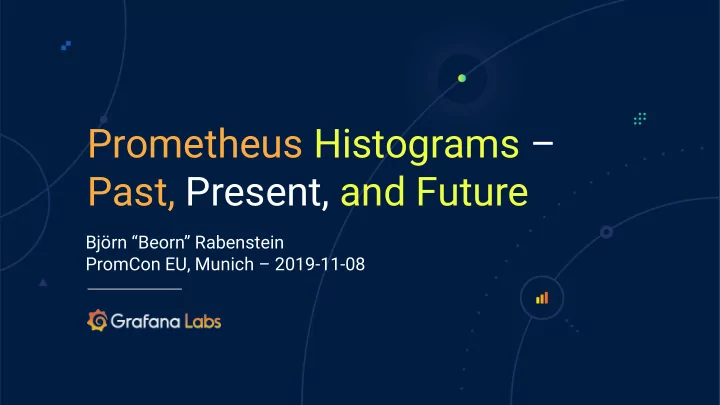 Prometheus Histograms – Past, Present, and Future

Björn “Beorn” Rabenstein
PromCon EU, Munich – 2019-11-08

Grafana Labs